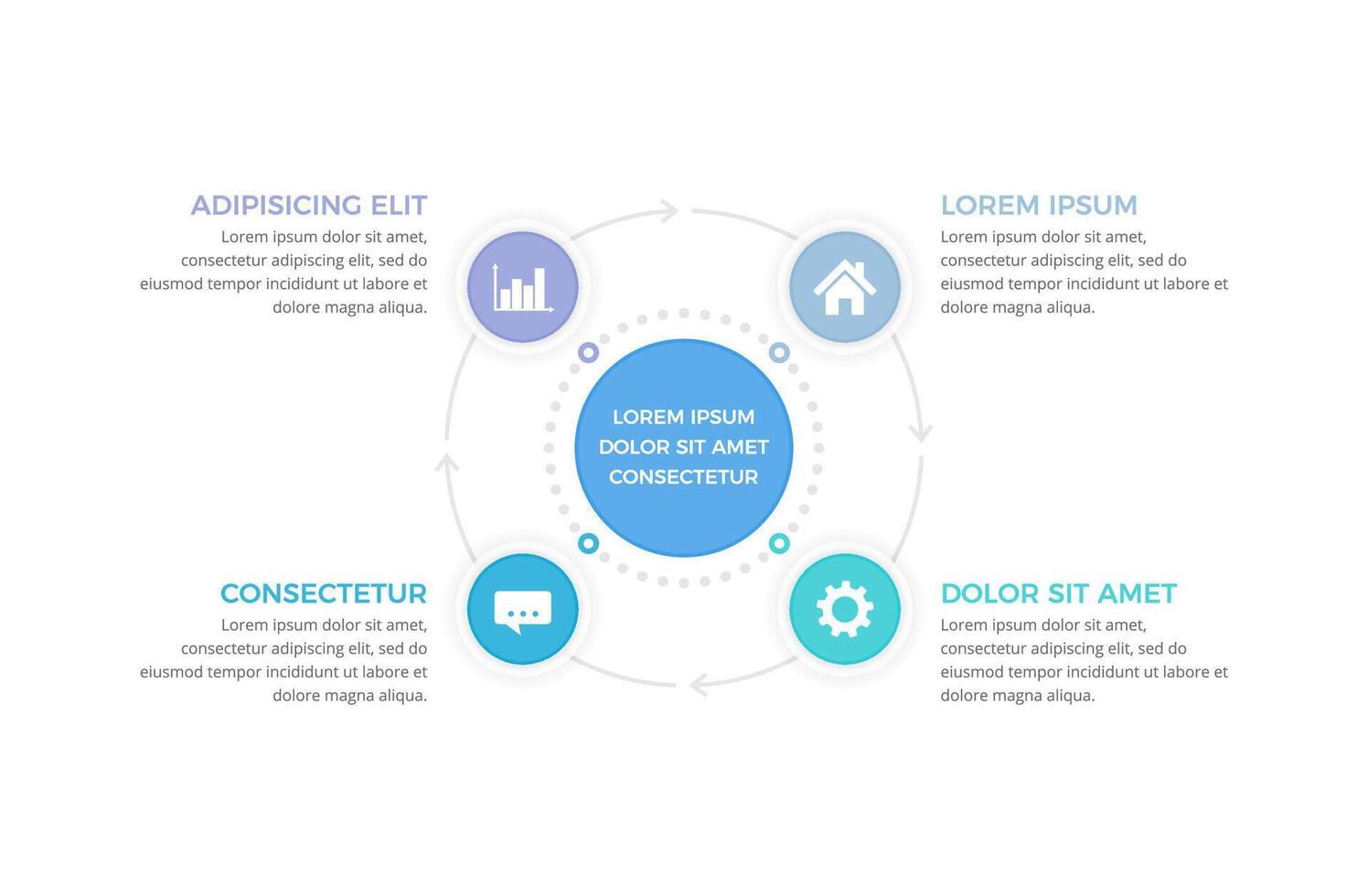 ADIPISICING ELIT
Lorem ipsum dolor sit amet, consectetur adipiscing elit, sed do eiusmod tempor incididunt ut labore et dolore magna aliqua.

LOREM IPSUM
Lorem ipsum dolor sit amet, consectetur adipiscing elit, sed do eiusmod tempor incididunt ut labore et dolore magna aliqua.

LOREM IPSUM
DOLOR SIT AMET
CONSECTETUR

CONSECTETUR
Lorem ipsum dolor sit amet, consectetur adipiscing elit, sed do eiusmod tempor incididunt ut labore et dolore magna aliqua.

DOLOR SIT AMET
Lorem ipsum dolor sit amet, consectetur adipiscing elit, sed do eiusmod tempor incididunt ut labore et dolore magna aliqua.